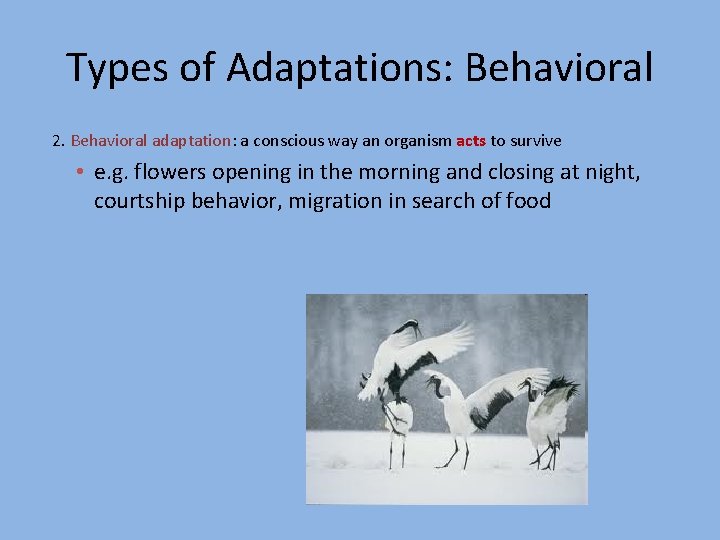 Types of Adaptations: Behavioral

2. Behavioral adaptation: a conscious way an organism acts to survive

• e.g. flowers opening in the morning and closing at night, courtship behavior, migration in search of food